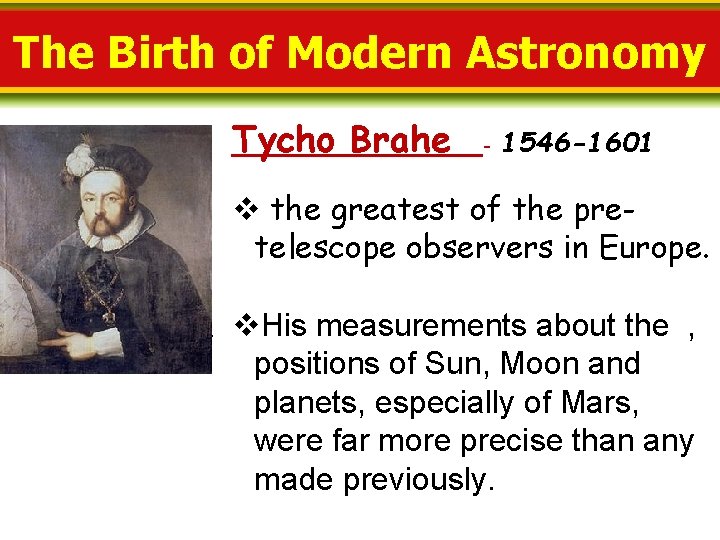 The Birth of Modern Astronomy

Tycho Brahe - 1546-1601

❖ the greatest of the pre-telescope observers in Europe.

❖His measurements about the , positions of Sun, Moon and planets, especially of Mars, were far more precise than any made previously.